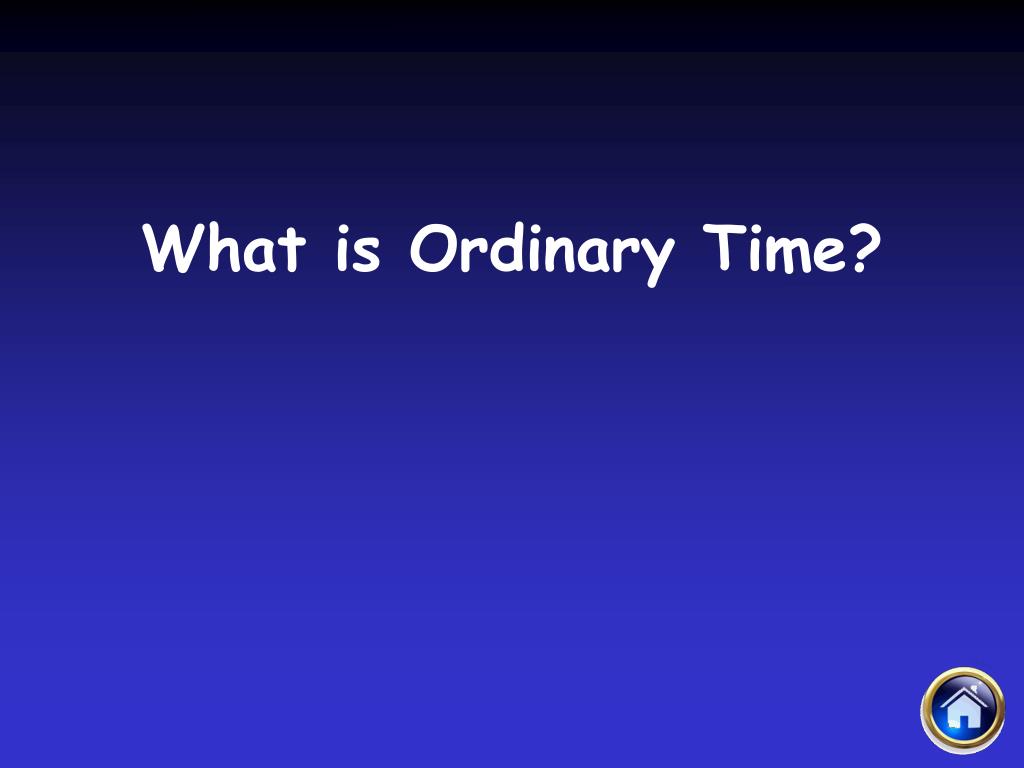 What is Ordinary Time?